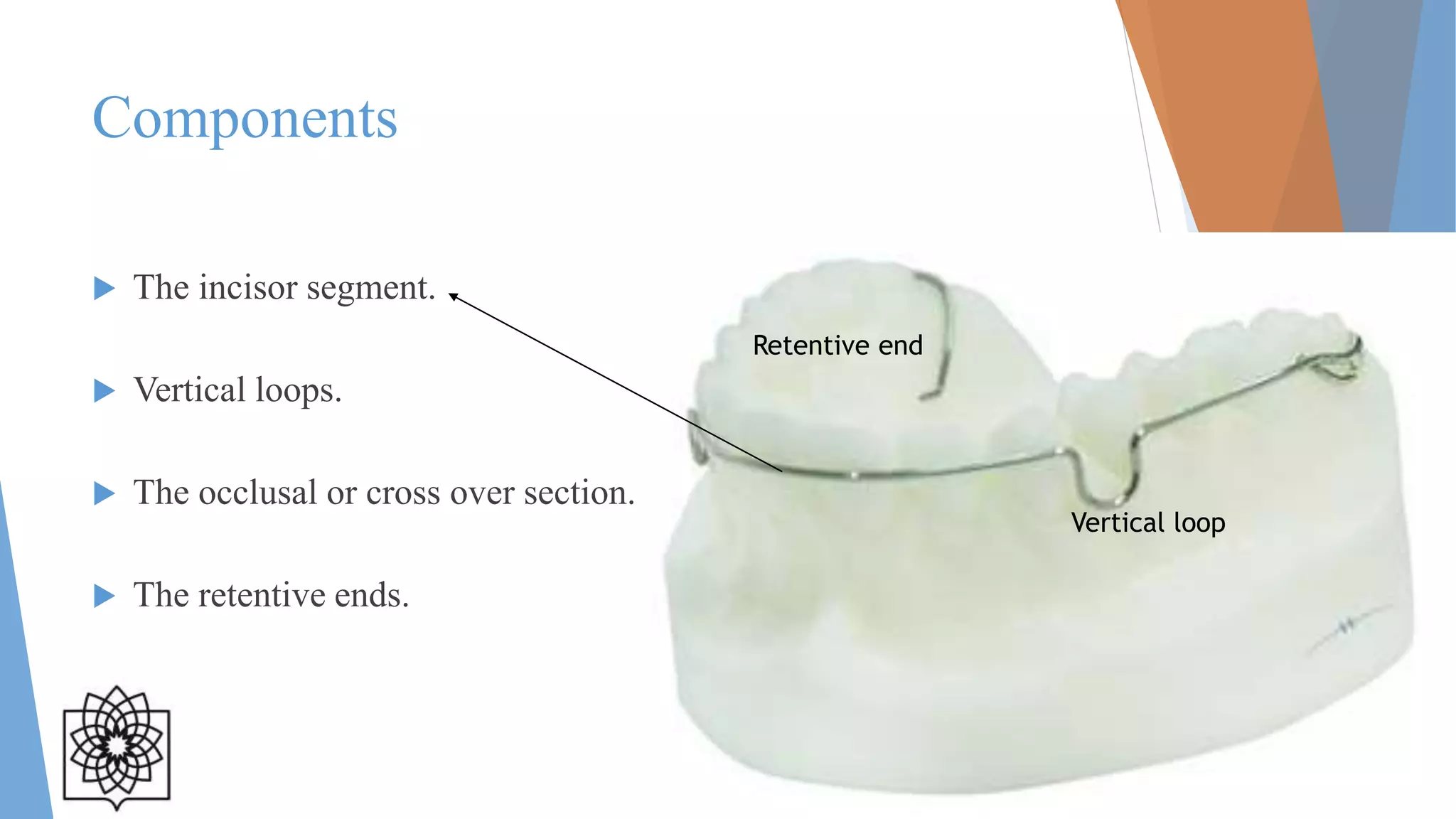 Components

The incisor segment.

Vertical loops.

The occlusal or cross over section.

The retentive ends.

Retentive end

Vertical loop